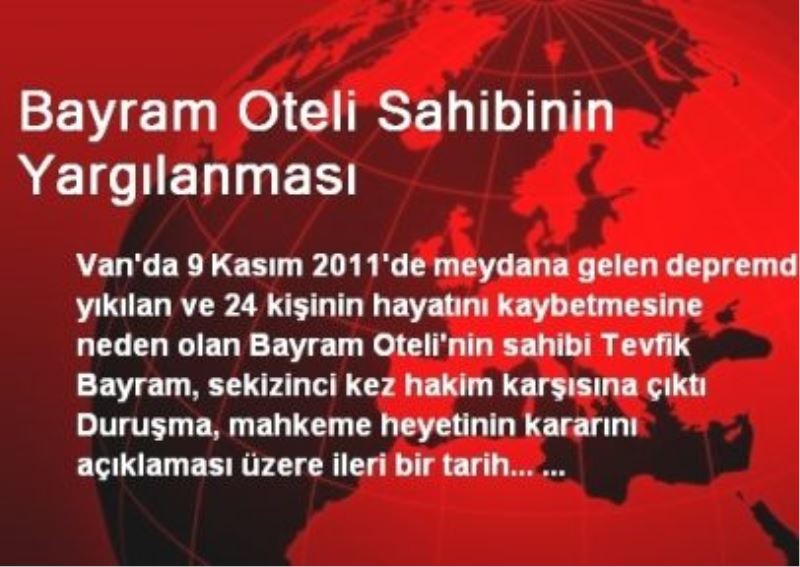 Bayram Oteli Sahibinin Yargılanması

Van'da 9 Kasım 2011'de meydana gelen depremd yıkılan ve 24 kişinin hayatını kaybetmesine neden olan Bayram Oteli'nin sahibi Tevfik Bayram, sekizinci kez hakim karşısına çıktı Duruşma, mahkeme heyetinin kararını açıklaması üzere ileri bir tarih... ...